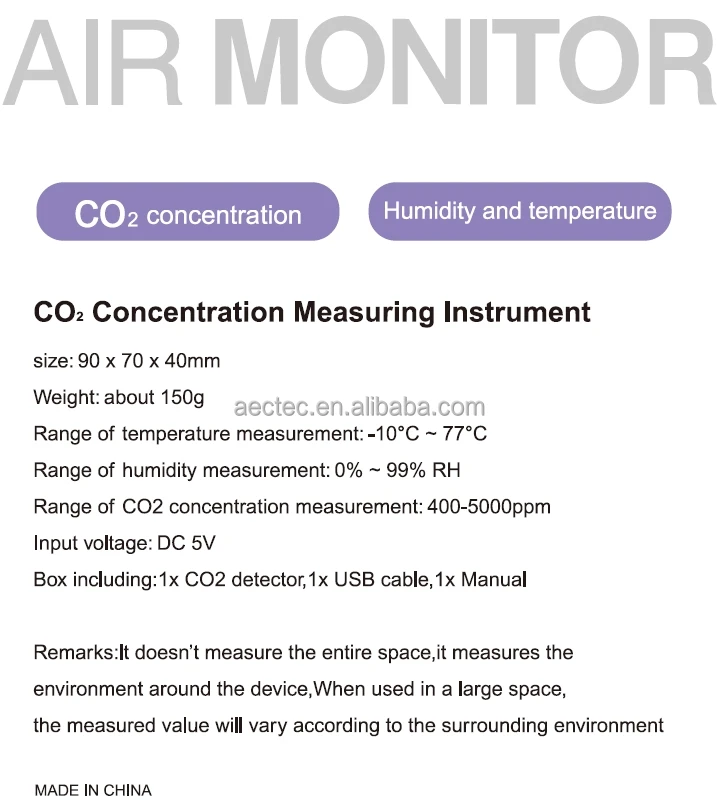 AIR MONITOR

$CO_2$ concentration

Humidity and temperature

$CO_2$ Concentration Measuring Instrument

size: 90 x 70 x 40mm

Weight: about 150g

aectec.en.alibaba.com

Range of temperature measurement: -10°C ~ 77°C

Range of humidity measurement: 0% ~ 99% RH

Range of CO2 concentration measurement: 400-5000ppm

Input voltage: DC 5V

Box including:1x CO2 detector,1x USB cable,1x Manual

Remarks:It doesn't measure the entire space,it measures the environment around the device,When used in a large space, the measured value will vary according to the surrounding environment

MADE IN CHINA